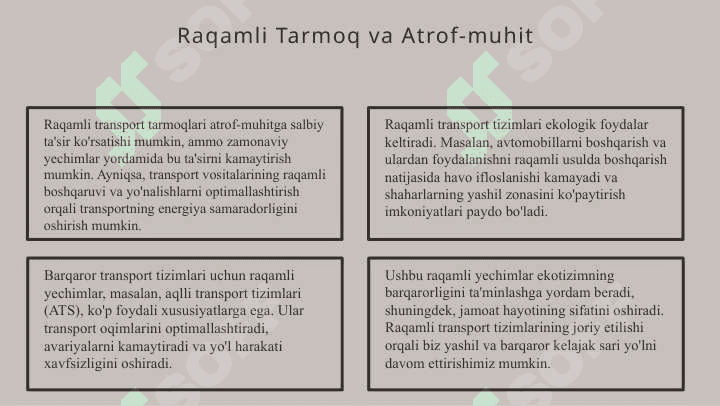 Raqamli Tarmoq va Atrof-muhit

Raqamli transport tarmoqlari atrof-muhitga salbiy ta'sir ko'rsatishi mumkin, ammo zamonaviy yechimlar yordamida bu ta'sirni kamaytirish mumkin. Ayniqsa, transport vositalarining raqamli boshqaruvi va yo'nalishlarni optimallashtirish orqali transportning energiya samaradorligini oshirish mumkin.

Raqamli transport tizimlari ekologik foydalar keltiradi. Masalan, avtomobillarni boshqarish va ulardan foydalanishni raqamli usulda boshqarish natijasida havo ifloslanishi kamayadi va shaharlarning yashil zonasini ko'paytirish imkoniyatlari paydo bo'ladi.

Barqaror transport tizimlari uchun raqamli yechimlar, masalan, aqlli transport tizimlari (ATS), ko'p foydali xususiyatlarga ega. Ular transport oqimlarini optimallashtiradi, avariyalarni kamaytiradi va yo'l harakati xavfsizligini oshiradi.

Ushbu raqamli yechimlar ekotizimning barqarorligini ta'minlashga yordam beradi, shuningdek, jamoat hayotining sifatini oshiradi. Raqamli transport tizimlarining joriy etilishi orqali biz yashil va barqaror kelajak sari yo'lni davom ettirishimiz mumkin.